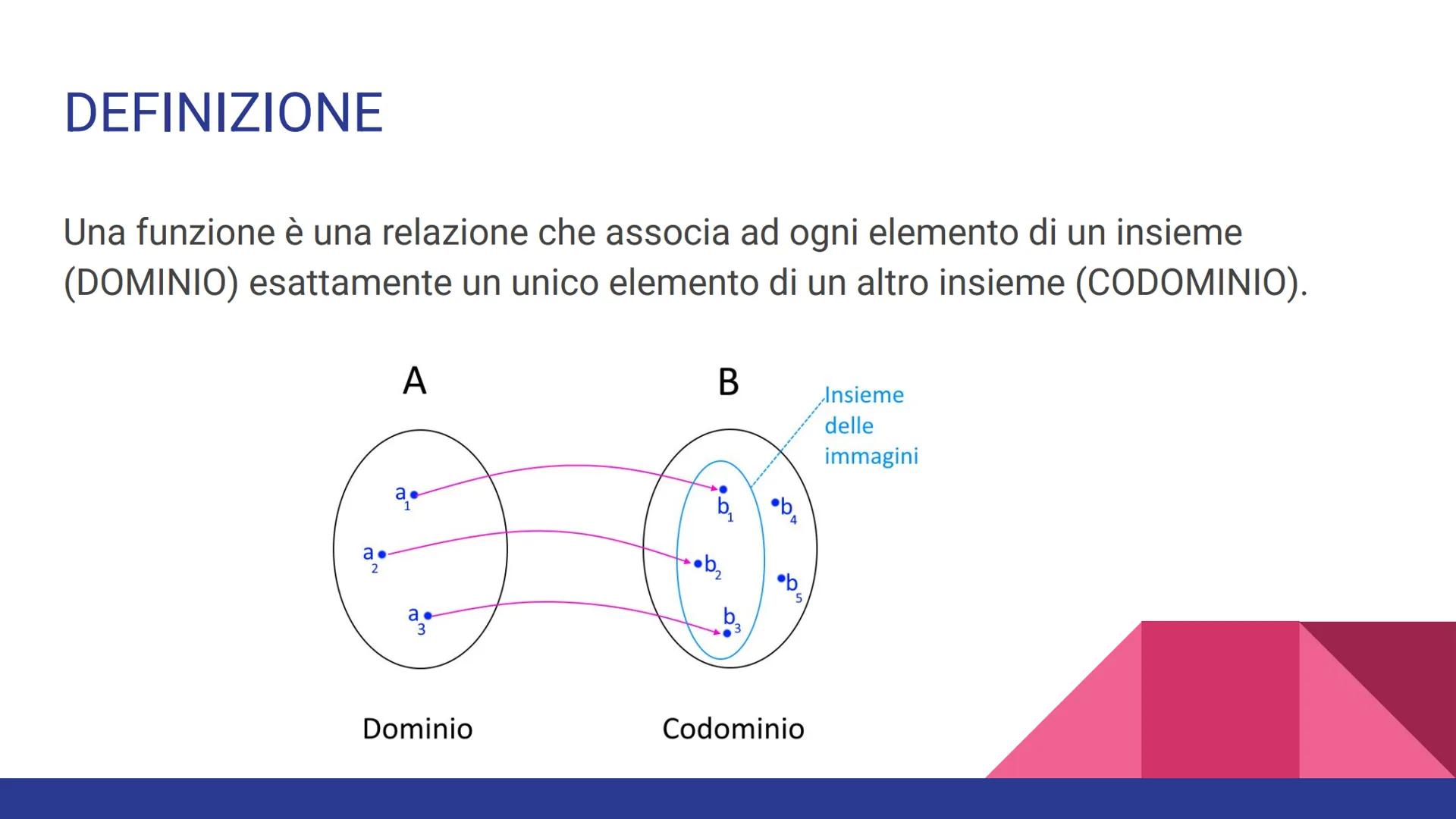 DEFINIZIONE

Una funzione è una relazione che associa ad ogni elemento di un insieme (DOMINIO) esattamente un unico elemento di un altro insieme (CODOMINIO).

A

B

Insieme delle immagini

$a_1$

$a_2$

$a_3$

$b_1$

$b_2$

$b_3$

$b_4$

$b_5$

Dominio

Codominio